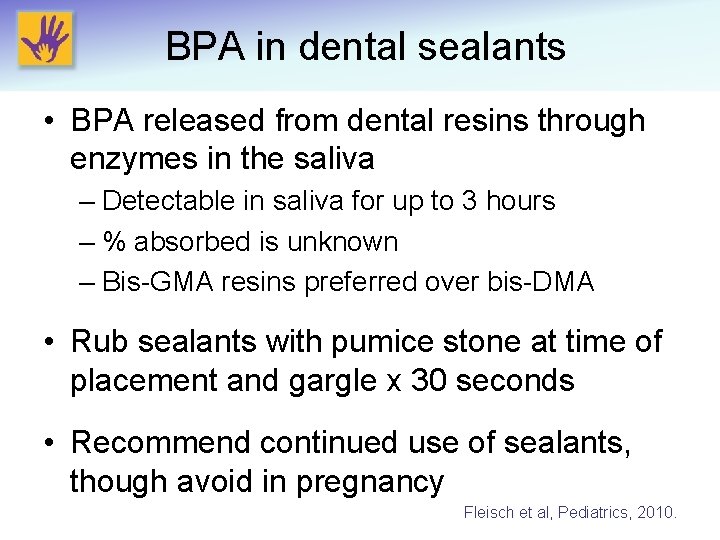 BPA in dental sealants

• BPA released from dental resins through enzymes in the saliva
– Detectable in saliva for up to 3 hours
– % absorbed is unknown
– Bis-GMA resins preferred over bis-DMA

• Rub sealants with pumice stone at time of placement and gargle x 30 seconds

• Recommend continued use of sealants, though avoid in pregnancy

Fleisch et al, Pediatrics, 2010.